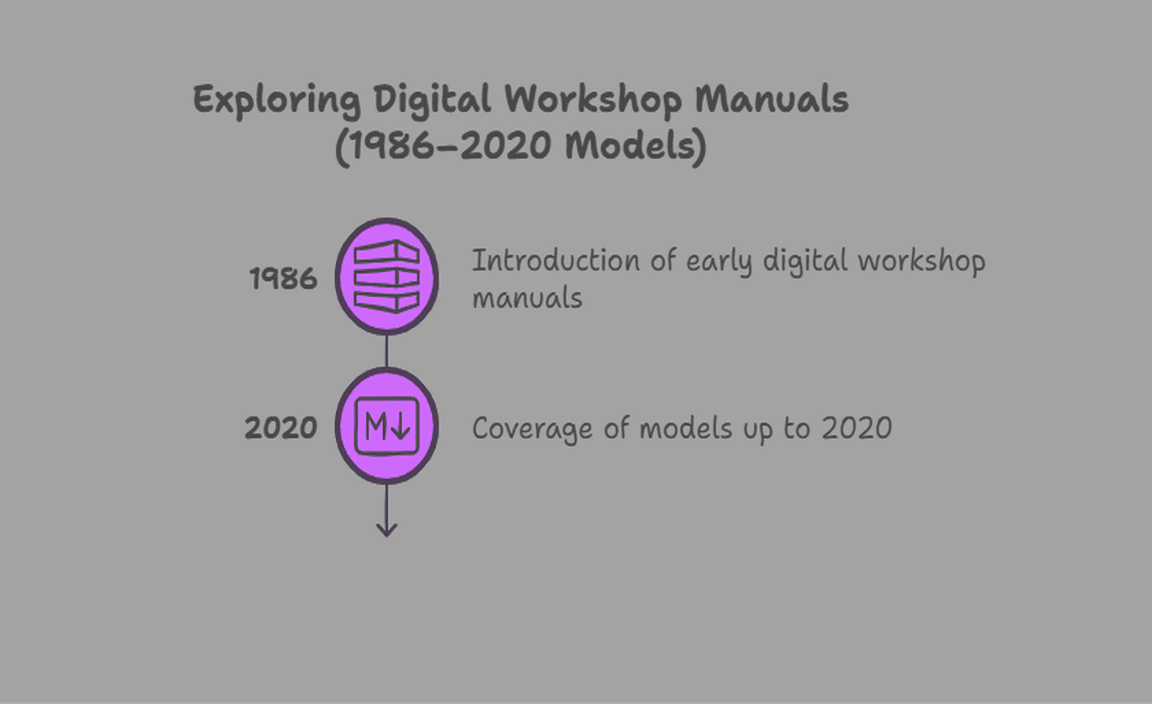 Exploring Digital Workshop Manuals (1986–2020 Models)

1986

Introduction of early digital workshop manuals

2020

M↓

Coverage of models up to 2020